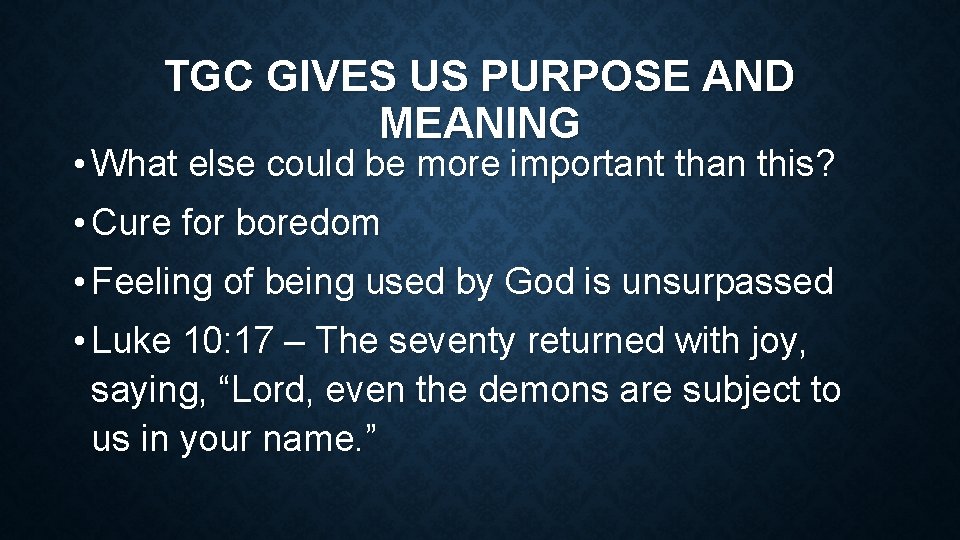 TGC GIVES US PURPOSE AND MEANING

• What else could be more important than this?

• Cure for boredom

• Feeling of being used by God is unsurpassed

• Luke 10:17 – The seventy returned with joy, saying, “Lord, even the demons are subject to us in your name.”